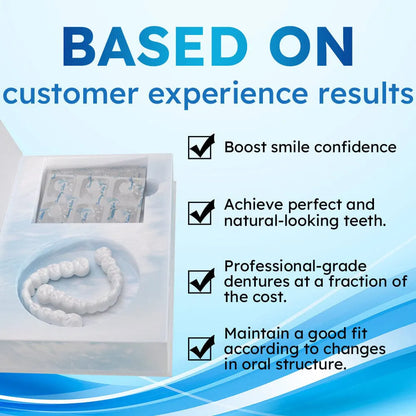 BASED ON
customer experience results

Boost smile confidence

Achieve perfect and natural-looking teeth.

Professional-grade dentures at a fraction of the cost.

Maintain a good fit according to changes in oral structure.